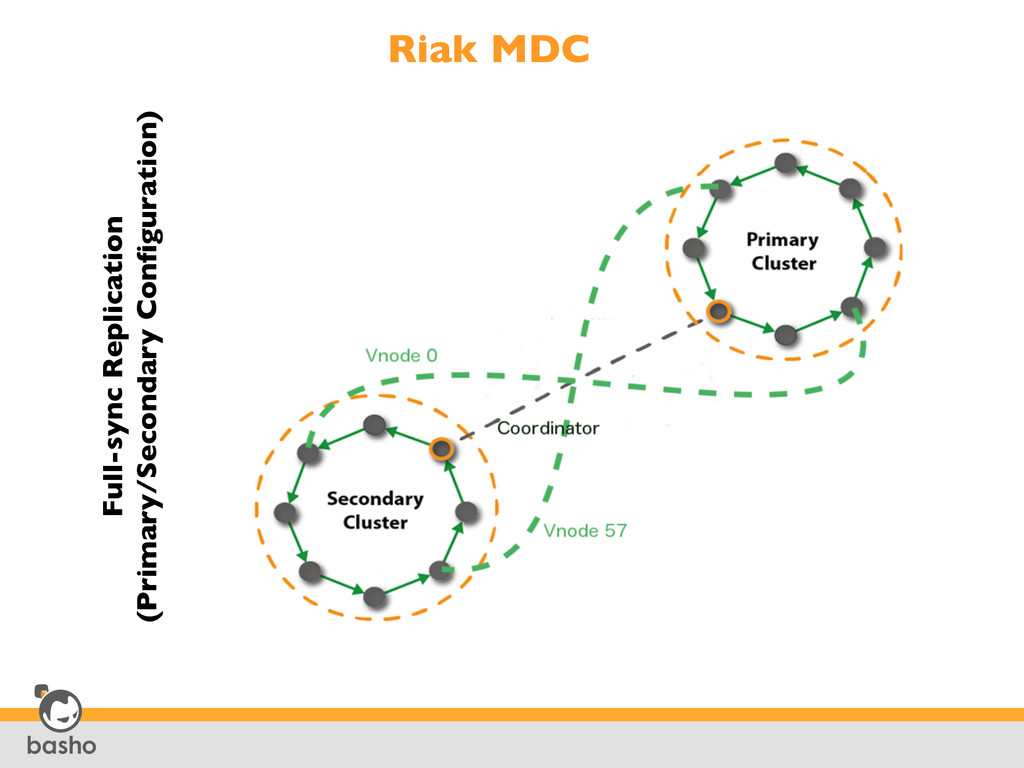 Riak MDC

Full-sync Replication
(Primary/Secondary Configuration)

Primary Cluster

Vnode 0

Coordinator

Secondary Cluster

Vnode 57

basho